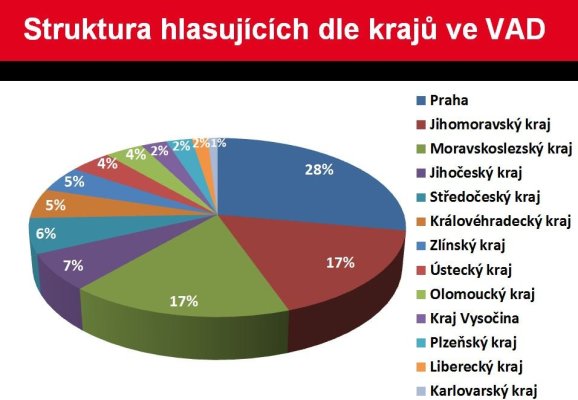 Struktura hlasujících dle krajů ve VAD

28%
17%
17%
7%
6%
5%
5%
4%
4%
2%
2%
2%
1%

Praha
Jihomoravský kraj
Moravskoslezský kraj
Jihočeský kraj
Středočeský kraj
Královéhradecký kraj
Zlínský kraj
Ústecký kraj
Olomoucký kraj
Kraj Vysočina
Plzeňský kraj
Liberecký kraj
Karlovarský kraj